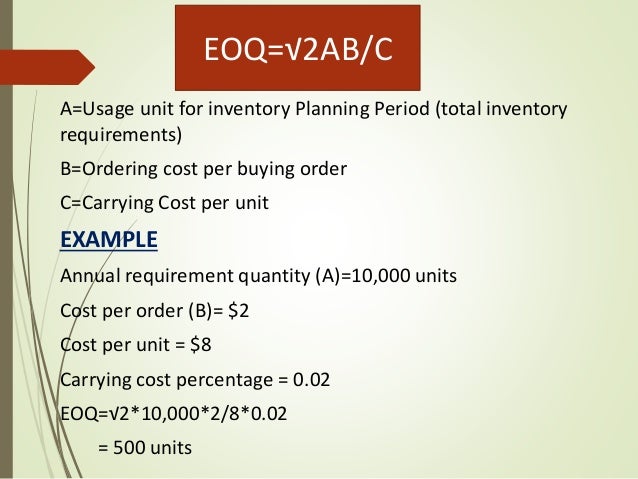 EOQ=√2AB/C

A=Usage unit for inventory Planning Period (total inventory requirements)

B=Ordering cost per buying order

C=Carrying Cost per unit

EXAMPLE

Annual requirement quantity (A)=10,000 units

Cost per order (B)= $2

Cost per unit = $8

Carrying cost percentage = 0.02

EOQ=√2*10,000*2/8*0.02

= 500 units